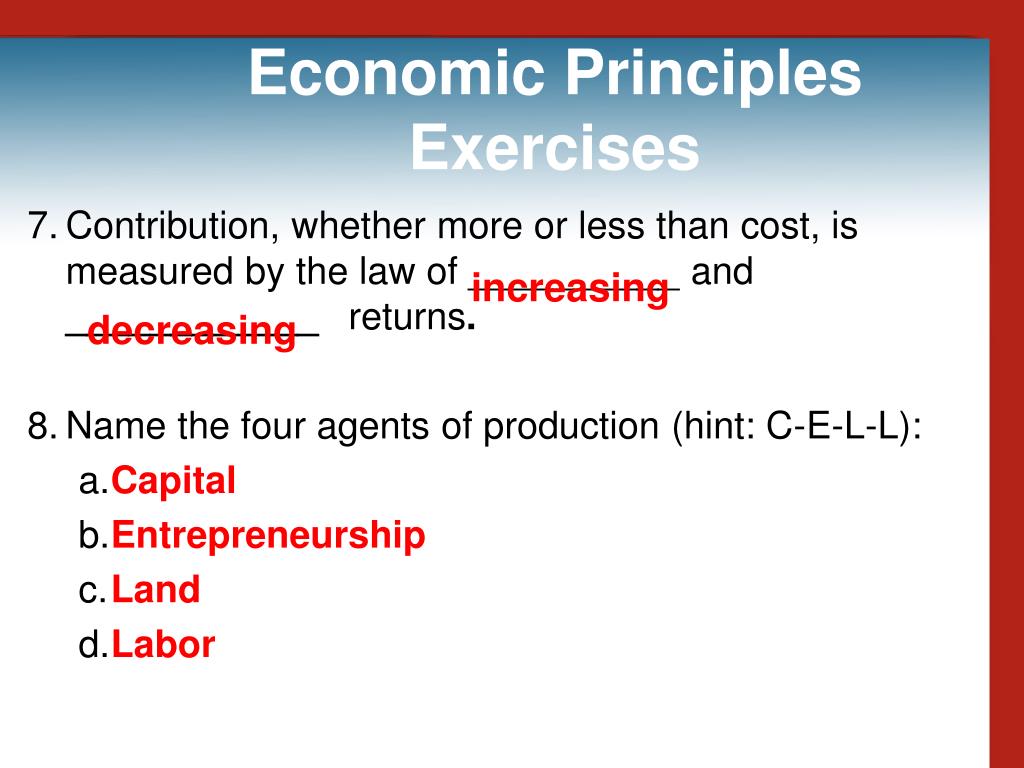 Economic Principles Exercises

7. Contribution, whether more or less than cost, is measured by the law of increasing and decreasing returns.

8. Name the four agents of production (hint: C-E-L-L):
a. Capital
b. Entrepreneurship
c. Land
d. Labor